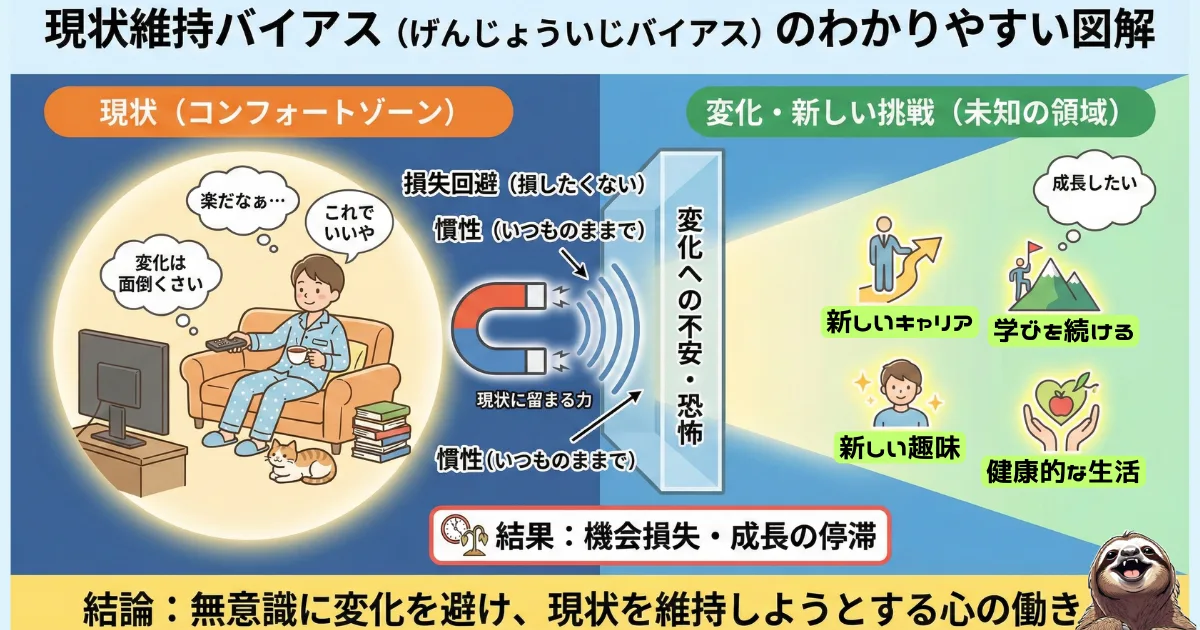 現状維持バイアス（げんじょういじバイアス）のわかりやすい図解

現状（コンフォートゾーン）

楽だなぁ…

これでいいや

変化は面倒くさい

損失回避（損したくない）

慣性（いつものままで）

現状に留まる力

慣性(いつものままで)

変化への不安・恐怖

変化・新しい挑戦（未知の領域）

成長したい

新しいキャリア

学びを続ける

新しい趣味

健康的な生活

結果：機会損失・成長の停滞

結論：無意識に変化を避け、現状を維持しようとする心の働き